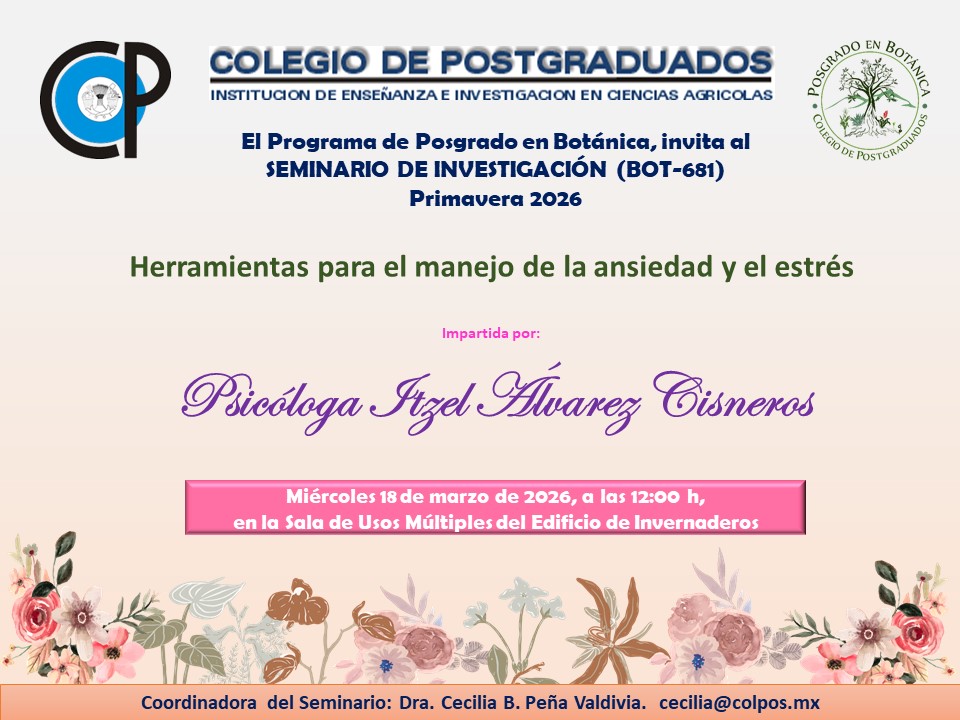 CP

COLEGIO DE POSTGRADUADOS
INSTITUCION DE ENSEÑANZA E INVESTIGACION EN CIENCIAS AGRICOLAS

POSGRADO EN BOTÁNICA
COLEGIO DE POSTGRADUADOS

El Programa de Posgrado en Botánica, invita al
SEMINARIO DE INVESTIGACIÓN (BOT-681)
Primavera 2026

Herramientas para el manejo de la ansiedad y el estrés

Impartida por:

Psicóloga Itzel Álvarez Cisneros

Miércoles 18 de marzo de 2026, a las 12:00 h,
en la Sala de Usos Múltiples del Edificio de Invernaderos

Coordinadora del Seminario: Dra. Cecilia B. Peña Valdivia. cecilia@colpos.mx